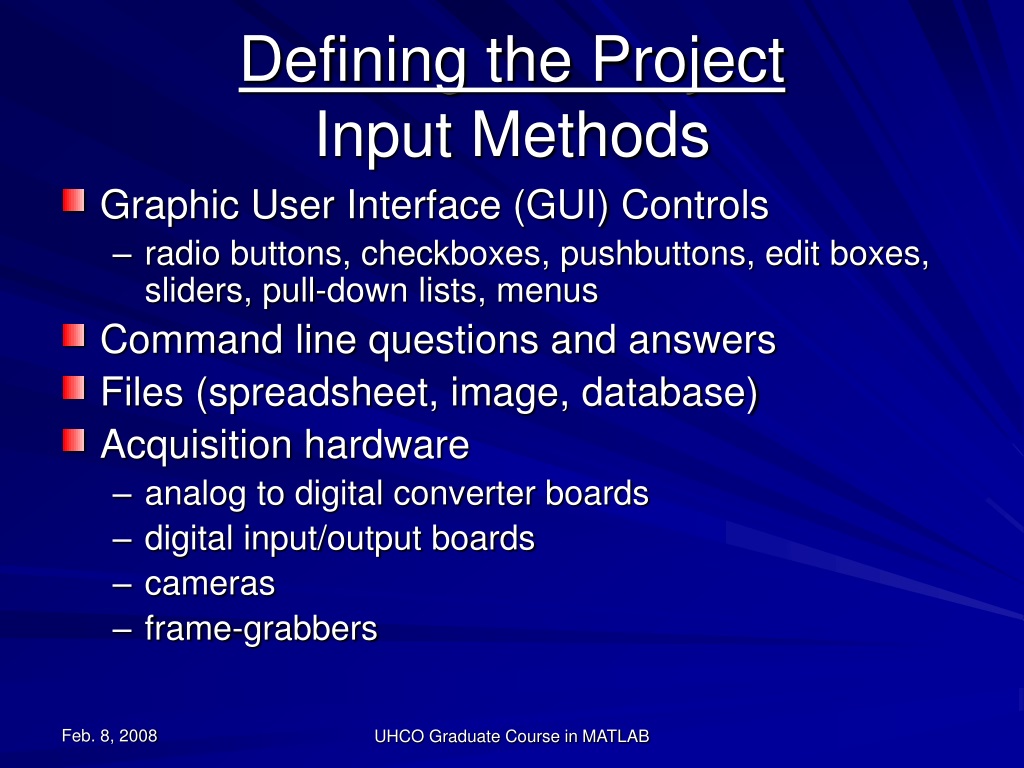 Defining the Project
Input Methods

Graphic User Interface (GUI) Controls
– radio buttons, checkboxes, pushbuttons, edit boxes, sliders, pull-down lists, menus

Command line questions and answers

Files (spreadsheet, image, database)

Acquisition hardware
– analog to digital converter boards
– digital input/output boards
– cameras
– frame-grabbers

Feb. 8, 2008

UHCO Graduate Course in MATLAB